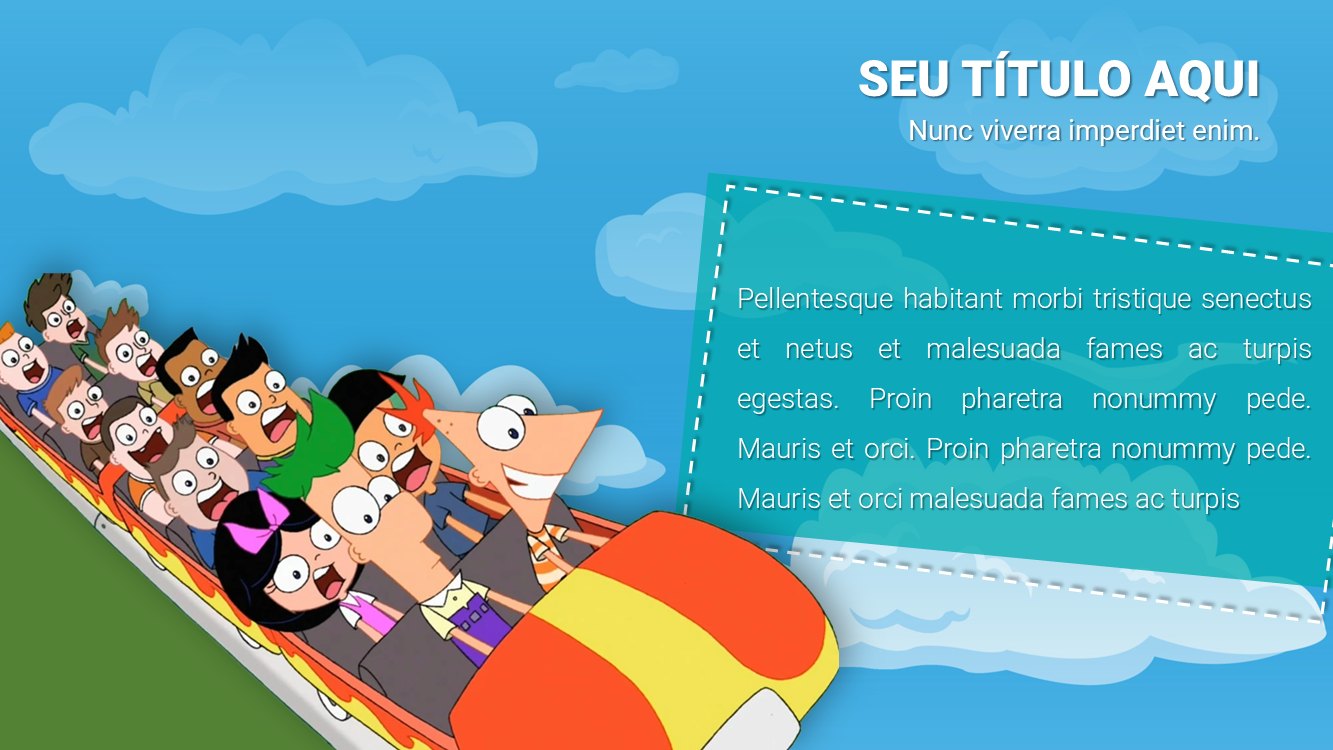 SEU TÍTULO AQUI
Nunc viverra imperdiet enim.

Pellentesque habitant morbi tristique senectus et netus et malesuada fames ac turpis egestas. Proin pharetra nonummy pede. Mauris et orci. Proin pharetra nonummy pede. Mauris et orci malesuada fames ac turpis